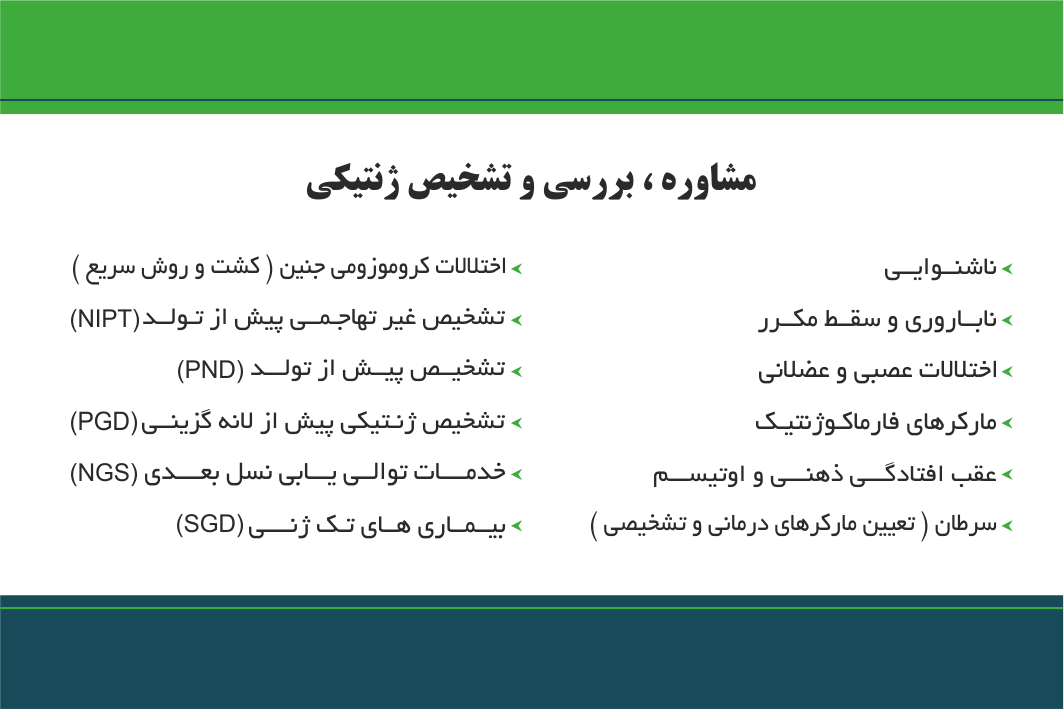 مشاوره ، بررسی و تشخیص ژنتیکی

ناشنوایی
ناباروری و سقط مکرر
اختلالات عصبی و عضلانی
مارکرهای فارماکوژنتیک
عقب افتادگی ذهنی و اوتیسم
سرطان ( تعیین مارکرهای درمانی و تشخیصی )

اختلالات کروموزومی جنین ( کشت و روش سریع )
تشخیص غیر تهاجمی پیش از تولد(NIPT)
تشخیص پیش از تولد (PND)
تشخیص ژنتیکی پیش از لانه گزینی(PGD)
خدمات توالی یابی نسل بعدی (NGS)
بیماری های تک ژنی (SGD)